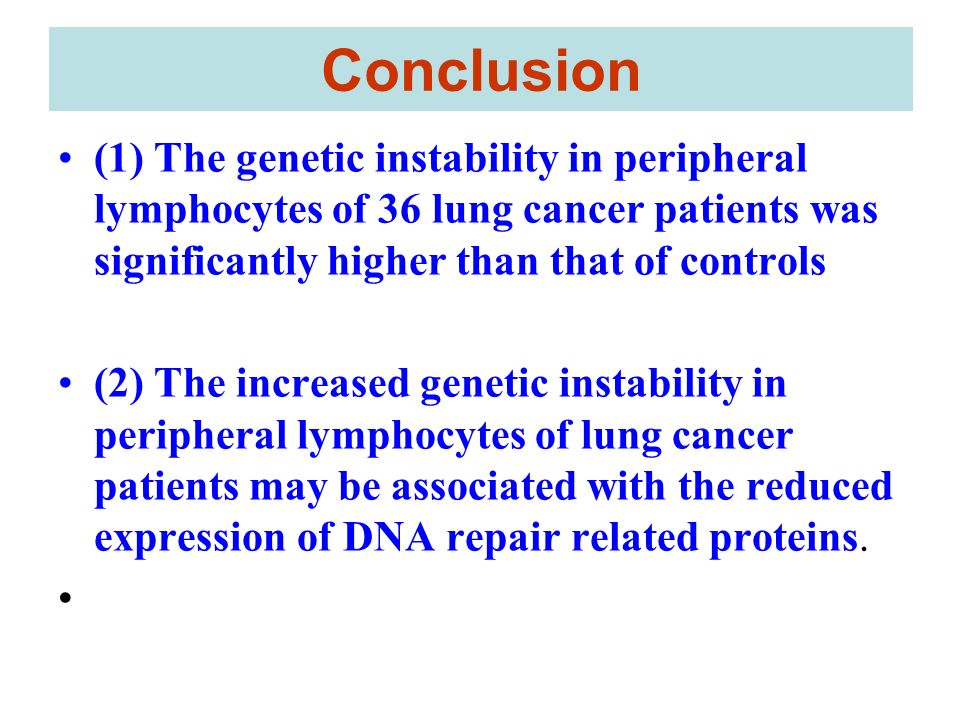 Conclusion

• (1) The genetic instability in peripheral lymphocytes of 36 lung cancer patients was significantly higher than that of controls

• (2) The increased genetic instability in peripheral lymphocytes of lung cancer patients may be associated with the reduced expression of DNA repair related proteins.

•